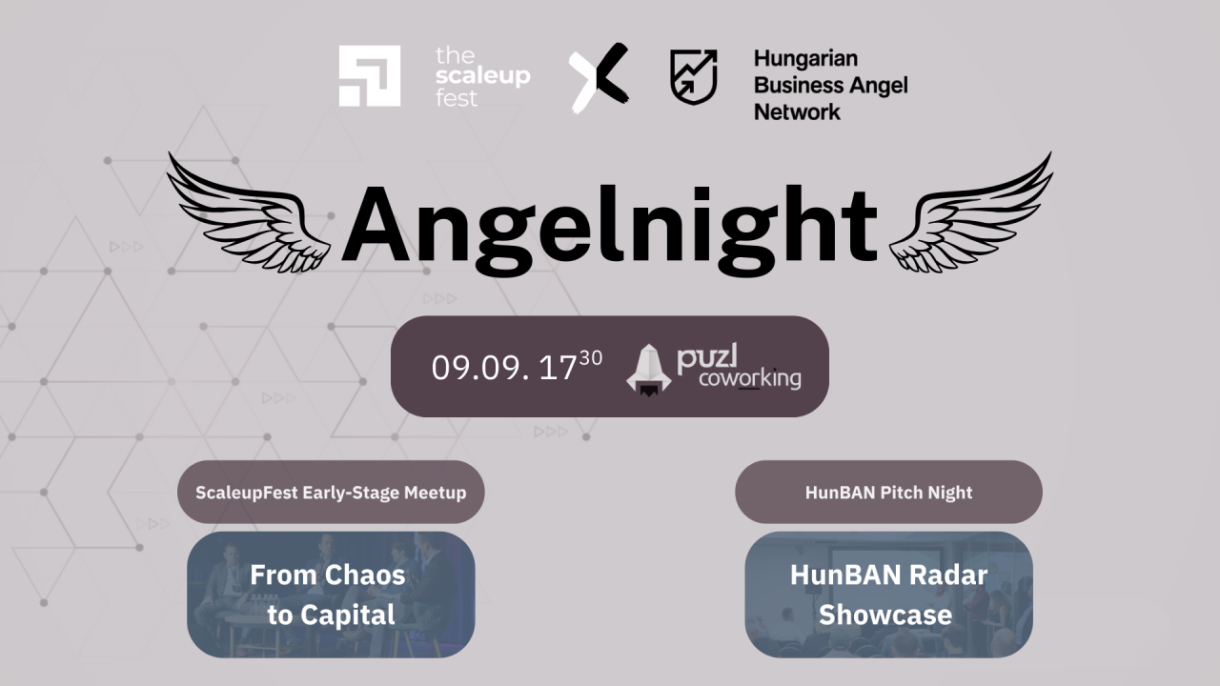 the scaleup fest

Hungarian Business Angel Network

Angelnight

09.09. $17^{30}$ puzl coworking

ScaleupFest Early-Stage Meetup

From Chaos to Capital

HunBAN Pitch Night

HunBAN Radar Showcase